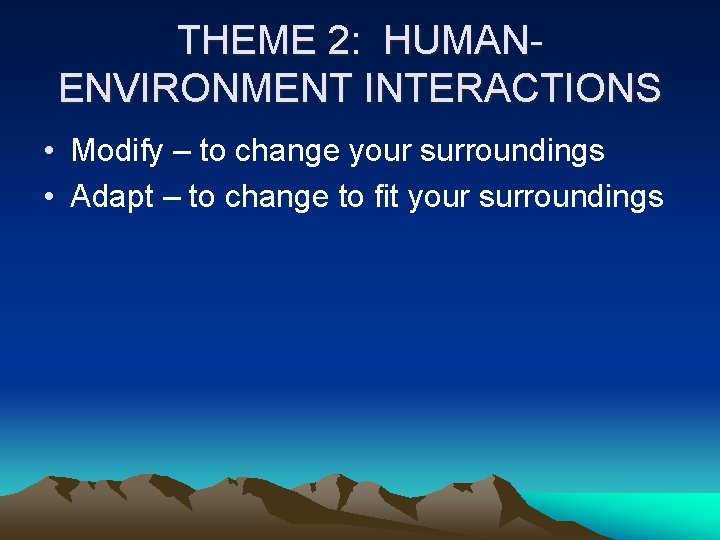 THEME 2: HUMAN-ENVIRONMENT INTERACTIONS

• Modify – to change your surroundings
• Adapt – to change to fit your surroundings